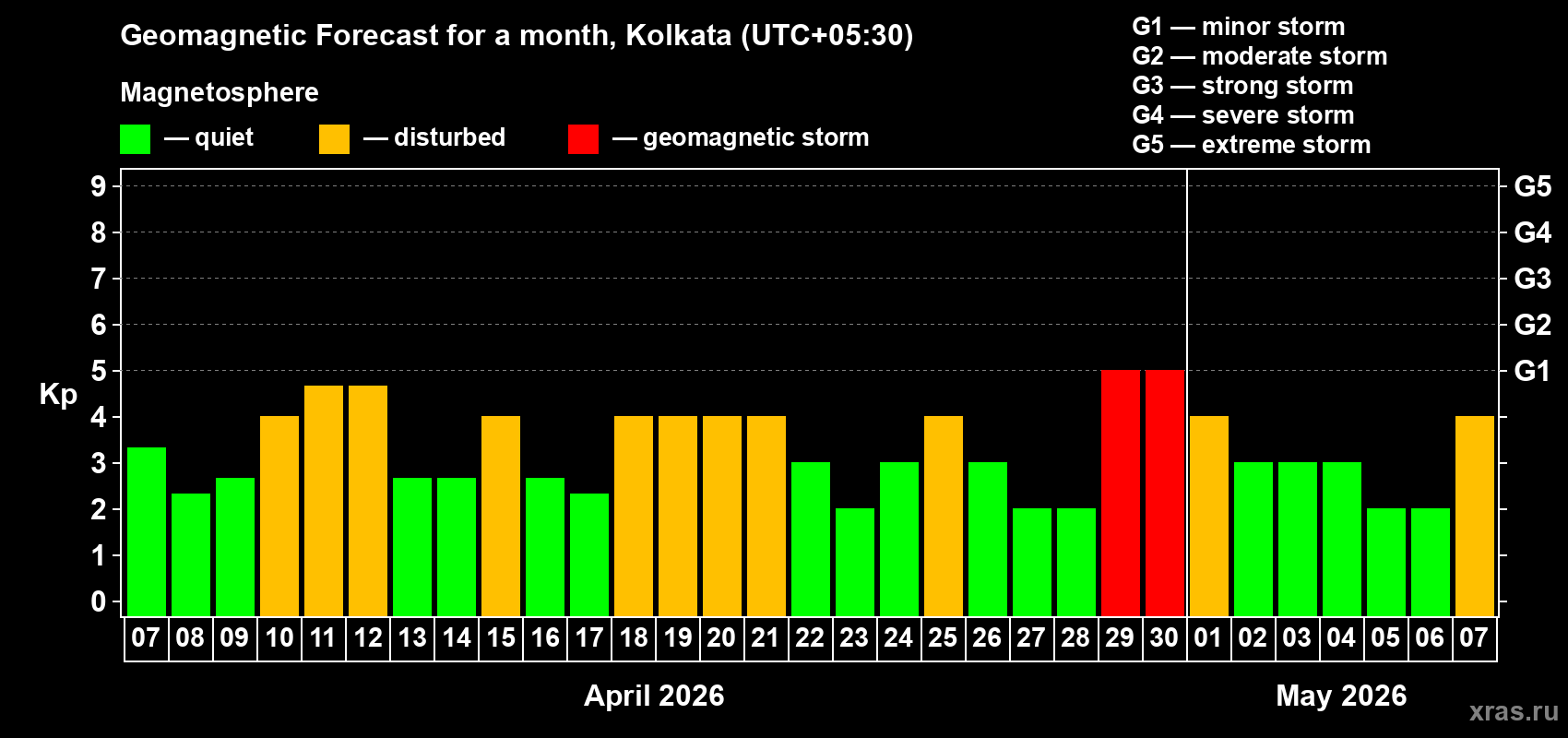 Geomagnetic Forecast for a month, Kolkata (UTC+05:30)

Magnetosphere

— quiet — disturbed — geomagnetic storm

G1 — minor storm
G2 — moderate storm
G3 — strong storm
G4 — severe storm
G5 — extreme storm

Kp

9
8
7
6
5
4
3
2
1
0

G5
G4
G3
G2
G1

07 08 09 10 11 12 13 14 15 16 17 18 19 20 21 22 23 24 25 26 27 28 29 30 01 02 03 04 05 06 07

April 2026

May 2026

xras.ru